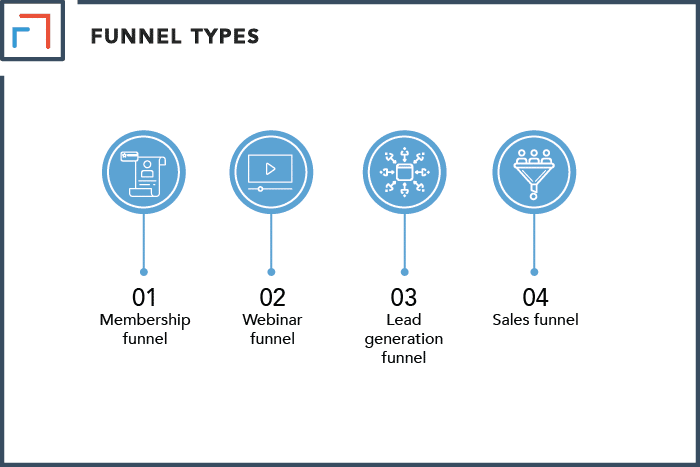 FUNNEL TYPES

01
Membership funnel

02
Webinar funnel

03
Lead generation funnel

04
Sales funnel